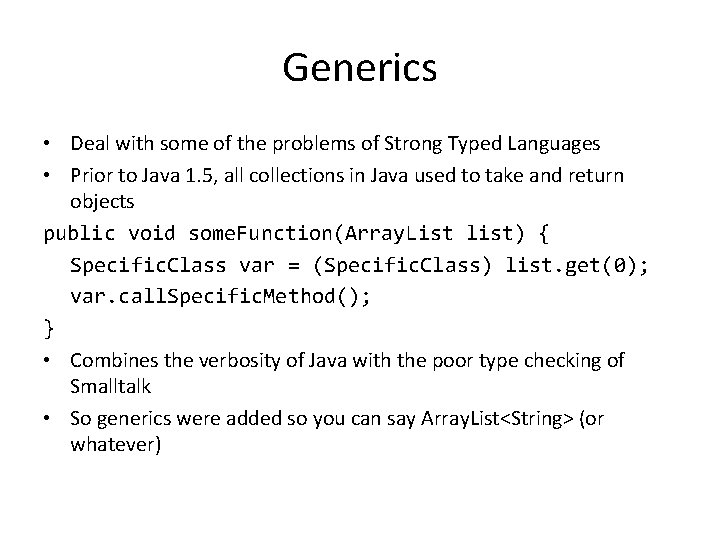 Generics

• Deal with some of the problems of Strong Typed Languages
• Prior to Java 1.5, all collections in Java used to take and return objects

public void someFunction(ArrayList list) {
  SpecificClass var = (SpecificClass) list.get(0);
  var.callSpecificMethod();
}

• Combines the verbosity of Java with the poor type checking of Smalltalk
• So generics were added so you can say ArrayList<String> (or whatever)